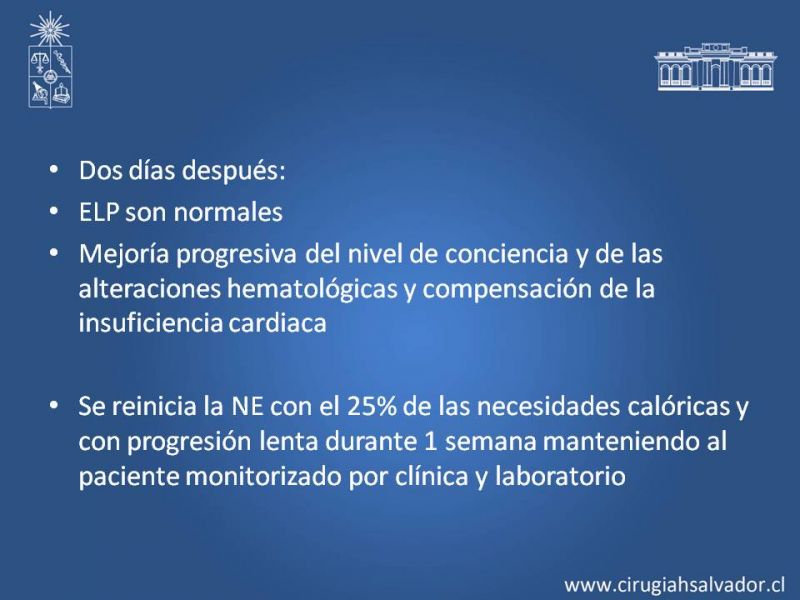 • Dos días después:
• ELP son normales
• Mejoría progresiva del nivel de conciencia y de las alteraciones hematológicas y compensación de la insuficiencia cardiaca

• Se reinicia la NE con el 25% de las necesidades calóricas y con progresión lenta durante 1 semana manteniendo al paciente monitorizado por clínica y laboratorio

www.cirugiahsalvador.cl